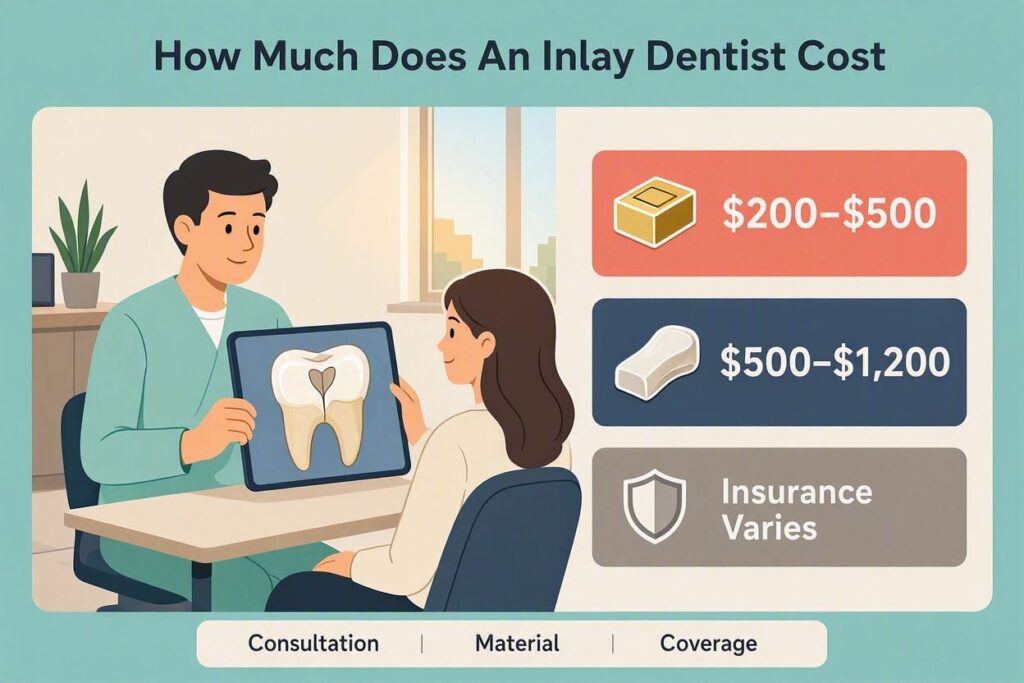 How Much Does An Inlay Dentist Cost

\$200–\$500

\$500–\$1,200

Insurance Varies

Consultation | Material | Coverage